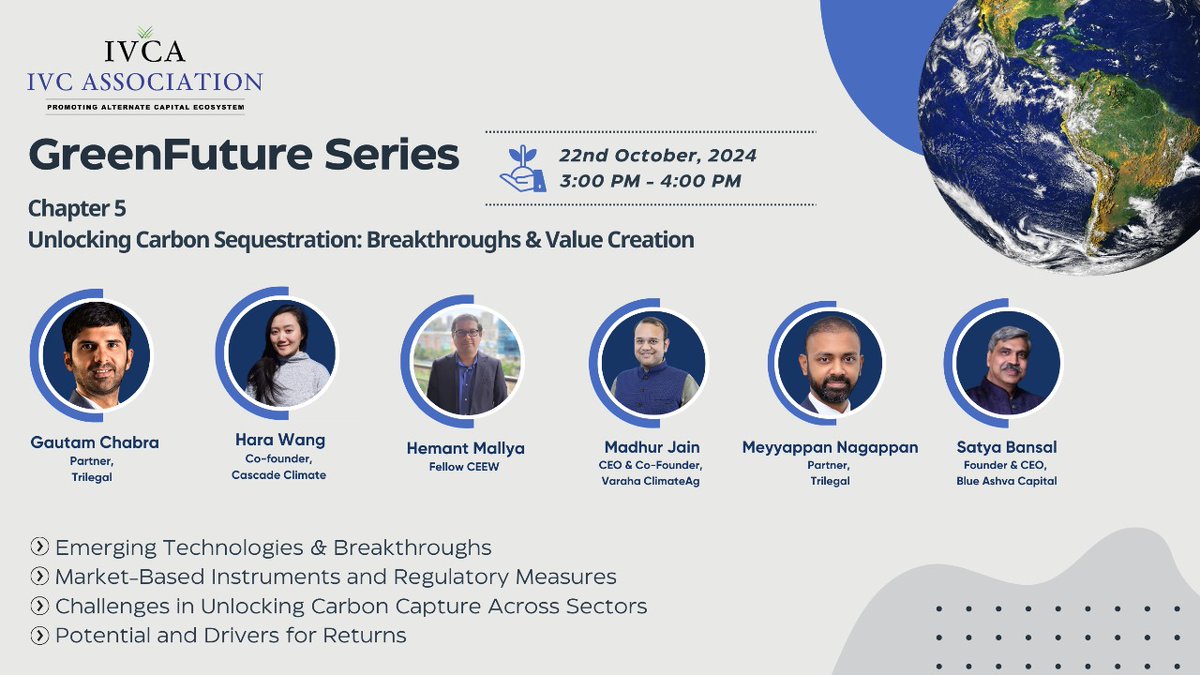 IVCA
IVC ASSOCIATION
PROMOTING ALTERNATE CAPITAL ECOSYSTEM

GreenFuture Series

22nd October, 2024
3:00 PM - 4:00 PM

Chapter 5
Unlocking Carbon Sequestration: Breakthroughs & Value Creation

Gautam Chabra
Partner,
Trilegal

Hara Wang
Co-founder,
Cascade Climate

Hemant Mallya
Fellow CEEW

Madhur Jain
CEO & Co-Founder,
Varaha ClimateAg

Meyyappan Nagappan
Partner,
Trilegal

Satya Bansal
Founder & CEO,
Blue Ashva Capital

Emerging Technologies & Breakthroughs
Market-Based Instruments and Regulatory Measures
Challenges in Unlocking Carbon Capture Across Sectors
Potential and Drivers for Returns